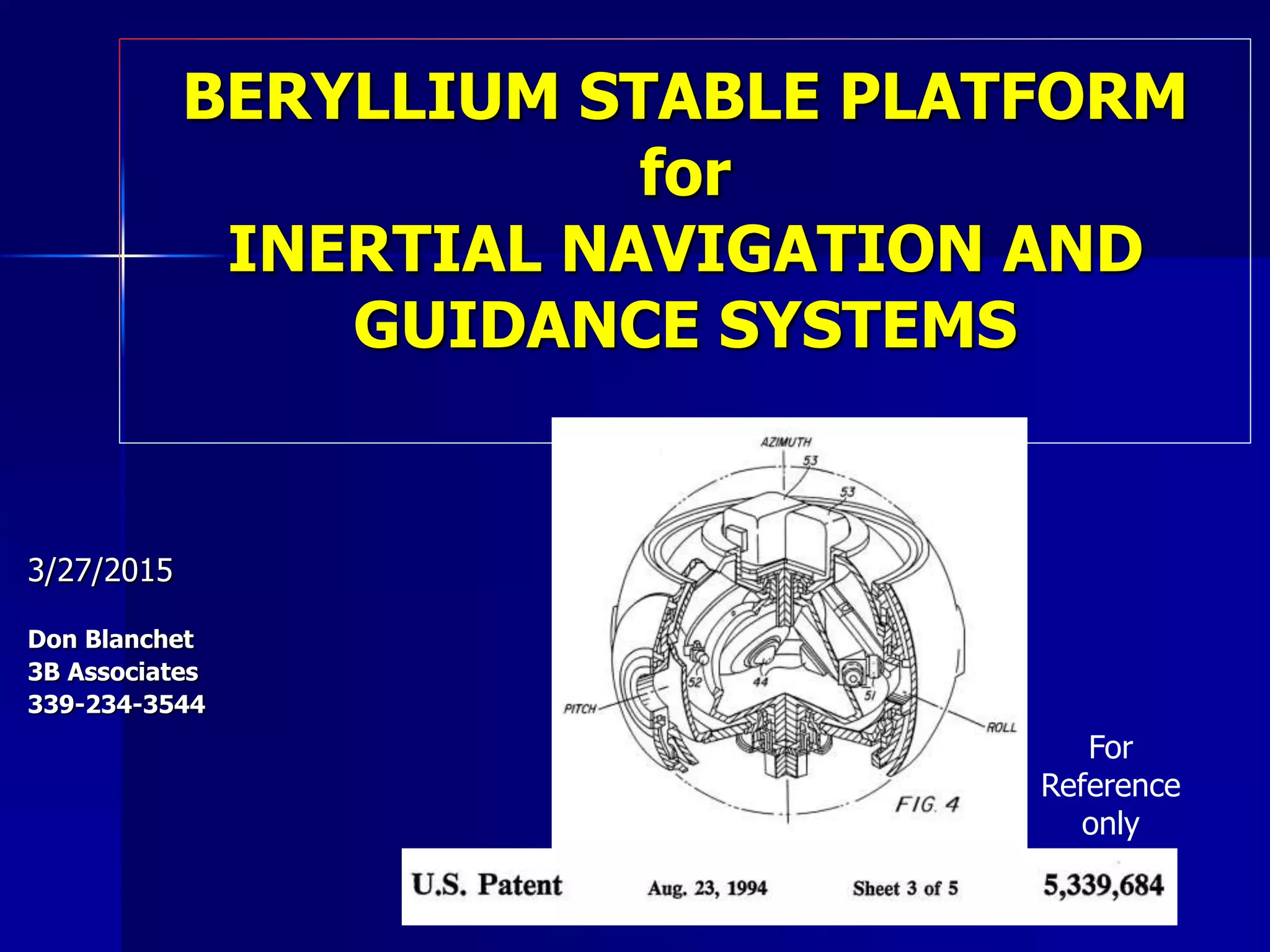 BERYLLIUM STABLE PLATFORM for INERTIAL NAVIGATION AND GUIDANCE SYSTEMS

3/27/2015

Don Blanchet
3B Associates
339-234-3544

AZIMUTH
53
53
52
44
51
PITCH
ROLL
FIG. 4

For Reference only

U.S. Patent Aug. 23, 1994 Sheet 3 of 5 5,339,684